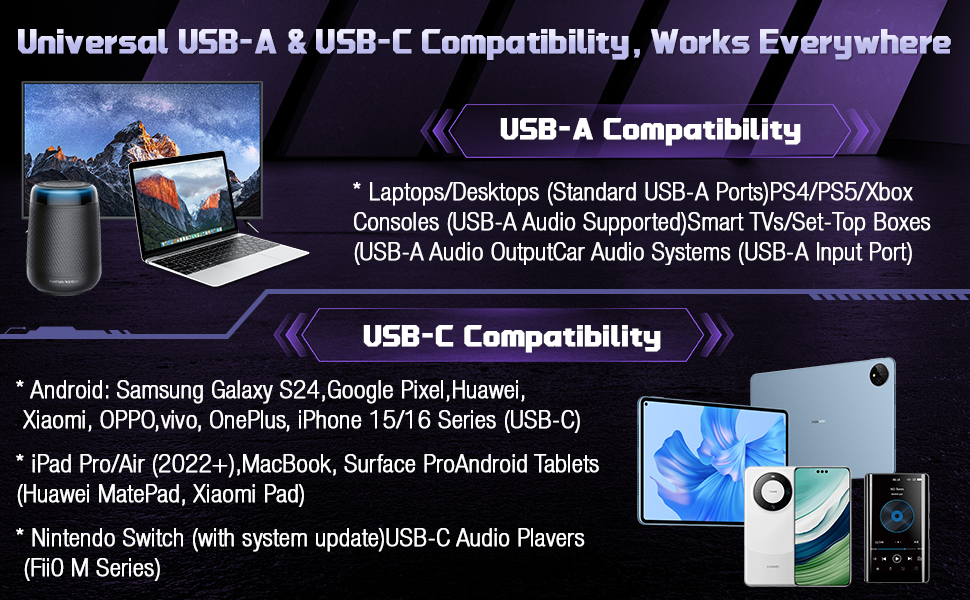 Universal USB-A & USB-C Compatibility, Works Everywhere

USB-A Compatibility

* Laptops/Desktops (Standard USB-A Ports)PS4/PS5/Xbox Consoles (USB-A Audio Supported)Smart TVs/Set-Top Boxes (USB-A Audio OutputCar Audio Systems (USB-A Input Port)

USB-C Compatibility

* Android: Samsung Galaxy S24,Google Pixel,Huawei, Xiaomi, OPPO,vivo, OnePlus, iPhone 15/16 Series (USB-C)

* iPad Pro/Air (2022+),MacBook, Surface ProAndroid Tablets (Huawei MatePad, Xiaomi Pad)

* Nintendo Switch (with system update)USB-C Audio Plavers (FiiO M Series)